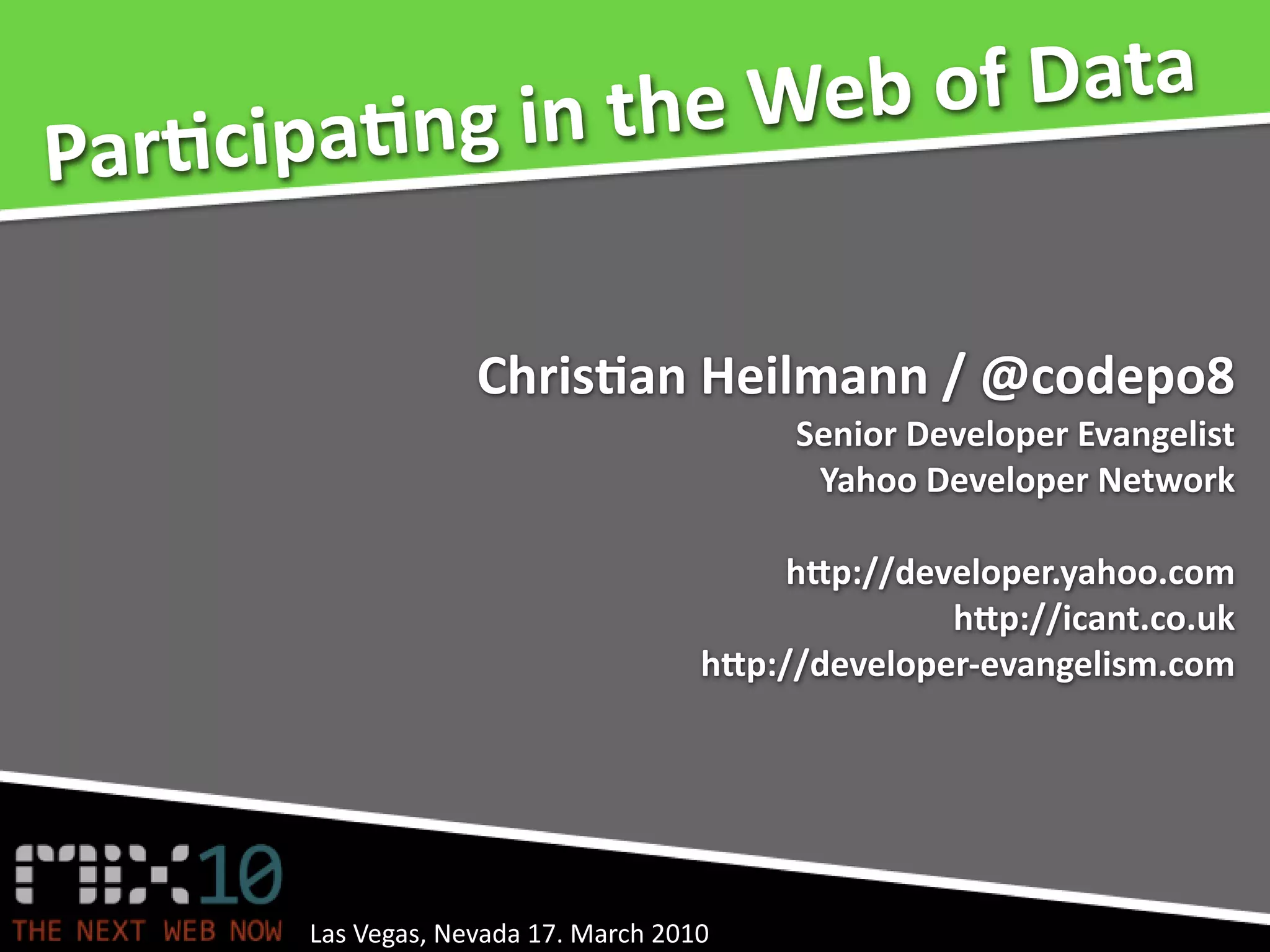 Participating in the Web of Data

Christian Heilmann / @codepo8

Senior Developer Evangelist

Yahoo Developer Network

http://developer.yahoo.com

http://icant.co.uk

http://developer-evangelism.com

mix10

THE NEXT WEB NOW

Las Vegas, Nevada 17. March 2010